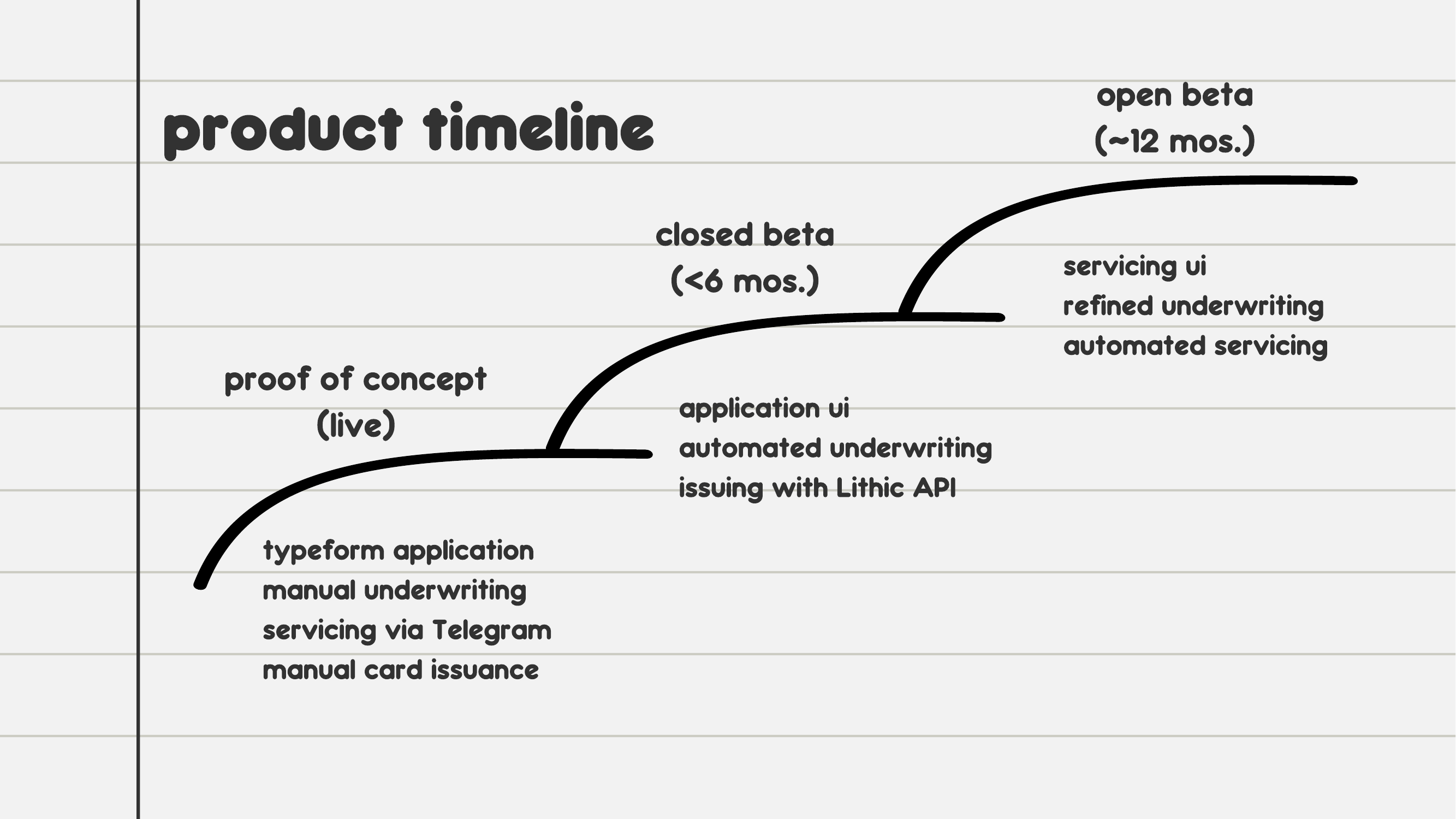 product timeline

proof of concept
(live)

typeform application
manual underwriting
servicing via Telegram
manual card issuance

closed beta
(<6 mos.)

application ui
automated underwriting
issuing with Lithic API

open beta
(~12 mos.)

servicing ui
refined underwriting
automated servicing